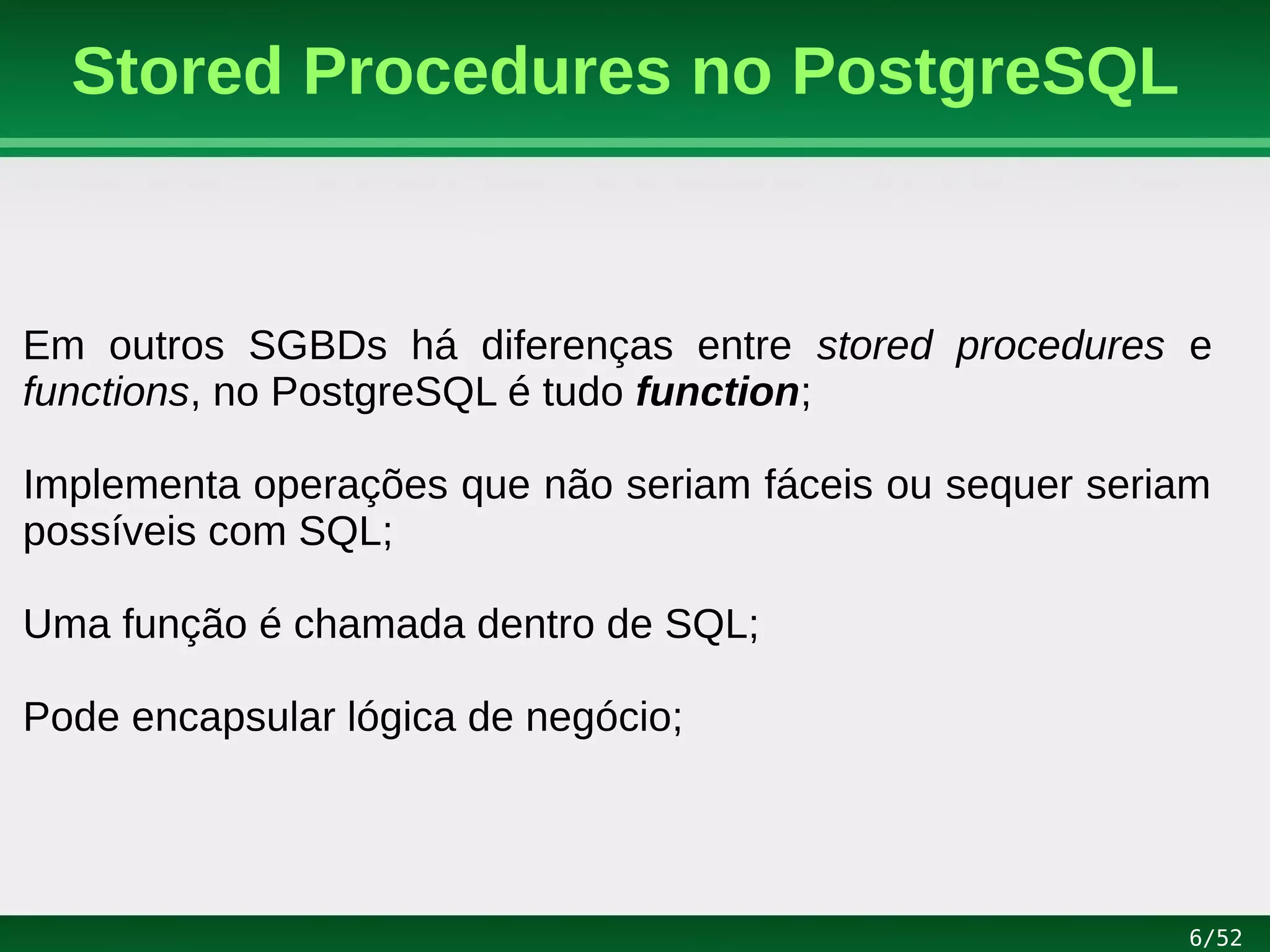 Stored Procedures no PostgreSQL

Em outros SGBDs há diferenças entre stored procedures e functions, no PostgreSQL é tudo function;

Implementa operações que não seriam fáceis ou sequer seriam possíveis com SQL;

Uma função é chamada dentro de SQL;

Pode encapsular lógica de negócio;

6/52